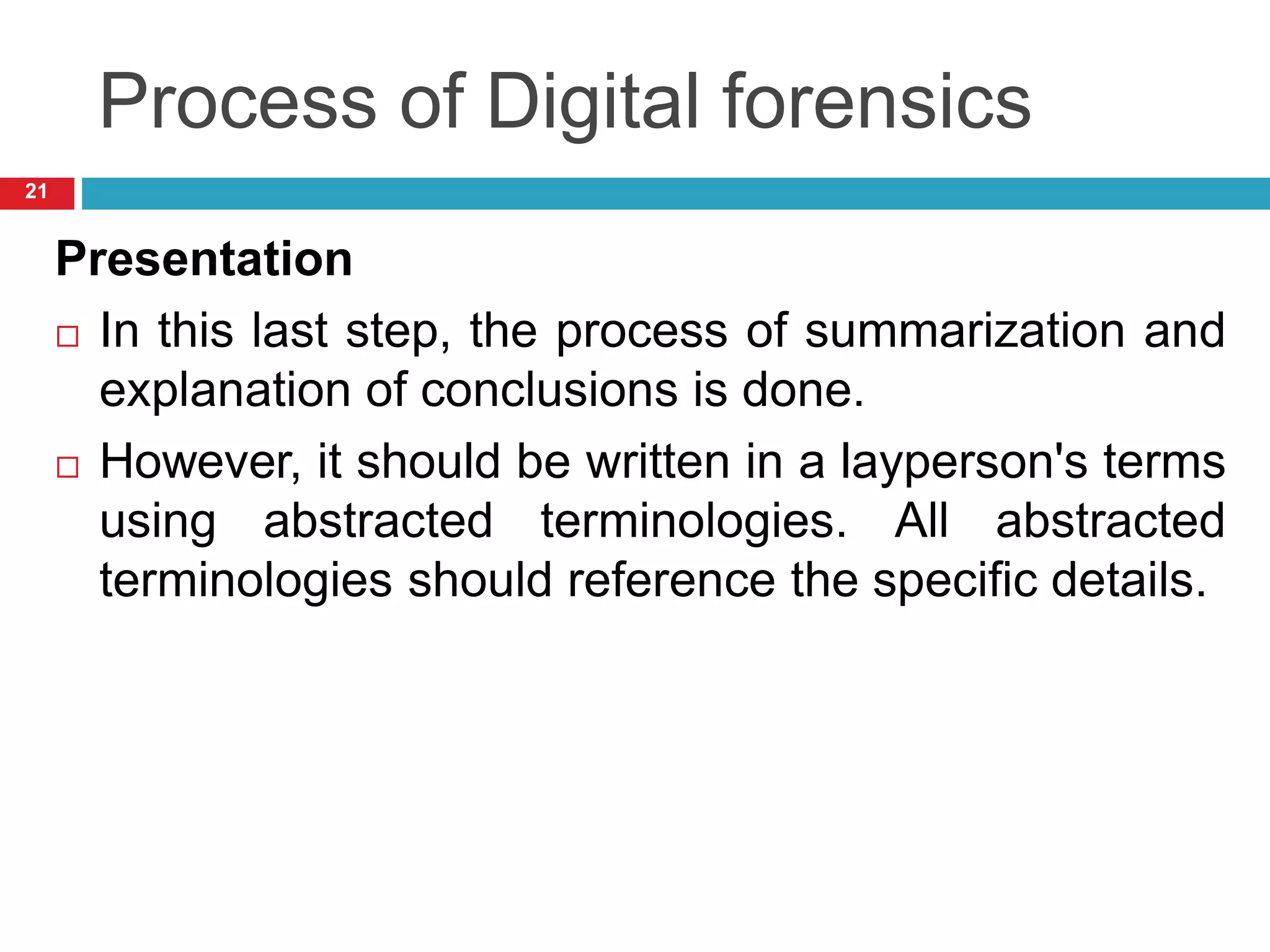 Process of Digital forensics

21

Presentation

□ In this last step, the process of summarization and explanation of conclusions is done.

□ However, it should be written in a layperson's terms using abstracted terminologies. All abstracted terminologies should reference the specific details.